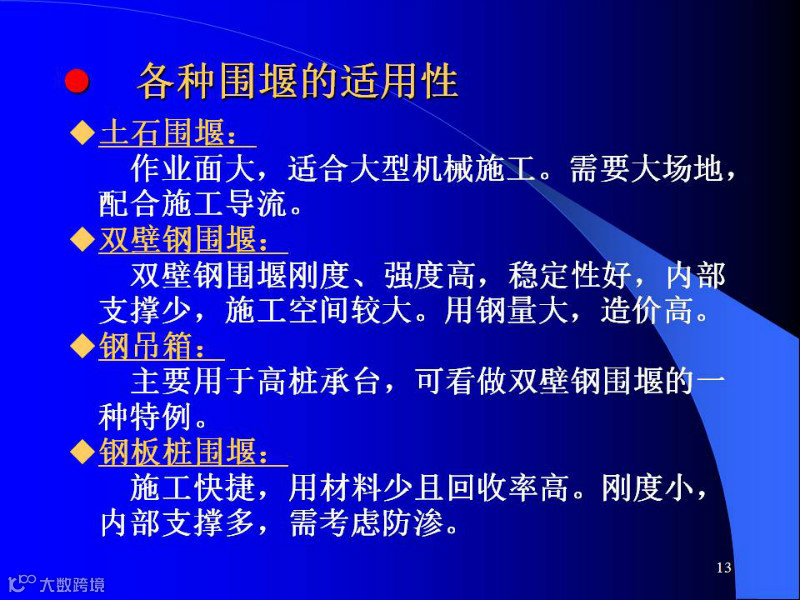 各种围堰的适用性

土石围堰：
作业面大，适合大型机械施工。需要大场地，配合施工导流。

双壁钢围堰：
双壁钢围堰刚度、强度高，稳定性好，内部支撑少，施工空间较大。用钢量大，造价高。

钢吊箱：
主要用于高桩承台，可看做双壁钢围堰的一种特例。

钢板桩围堰：
施工快捷，用材料少且回收率高。刚度小，内部支撑多，需考虑防渗。

13

大数跨境